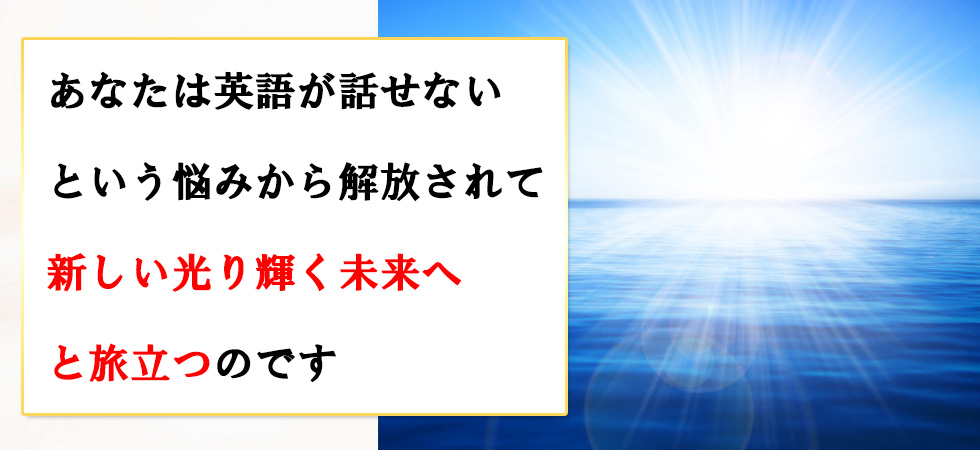 あなたは英語が話せない

という悩みから解放されて

新しい光り輝く未来へ

と旅立つのです